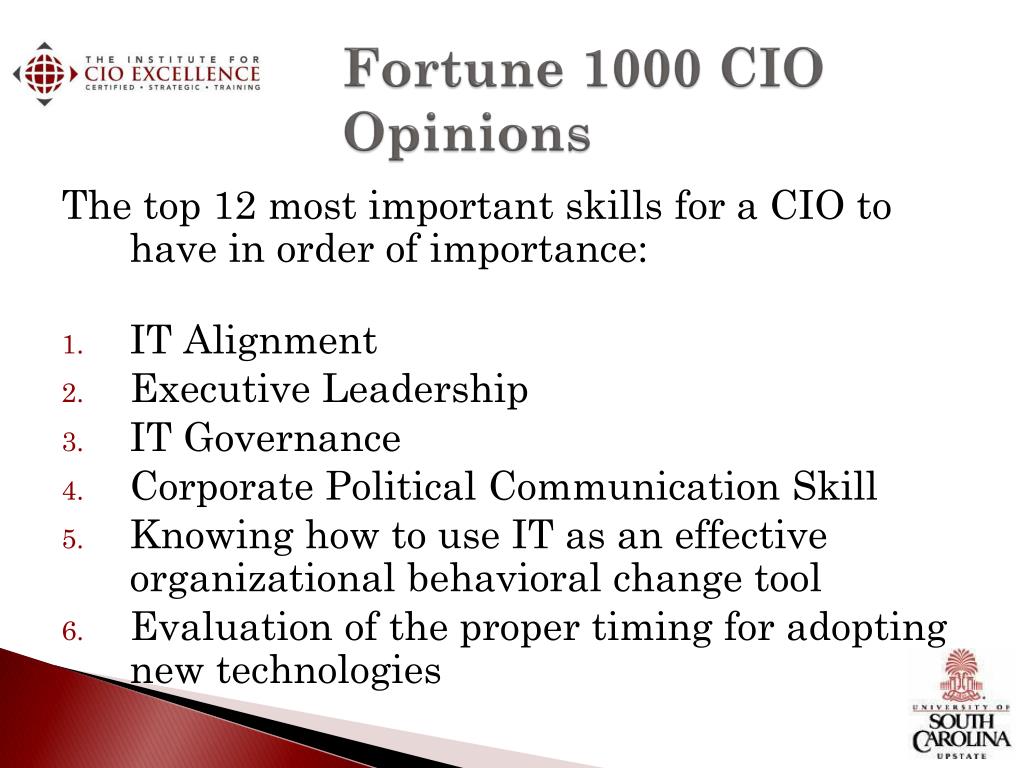 THE INSTITUTE FOR
CIO EXCELLENCE
CERTIFIED • STRATEGIC • TRAINING

Fortune 1000 CIO Opinions

The top 12 most important skills for a CIO to have in order of importance:

1. IT Alignment
2. Executive Leadership
3. IT Governance
4. Corporate Political Communication Skill
5. Knowing how to use IT as an effective organizational behavioral change tool
6. Evaluation of the proper timing for adopting new technologies

UNIVERSITY OF
SOUTH
CAROLINA
UPSTATE